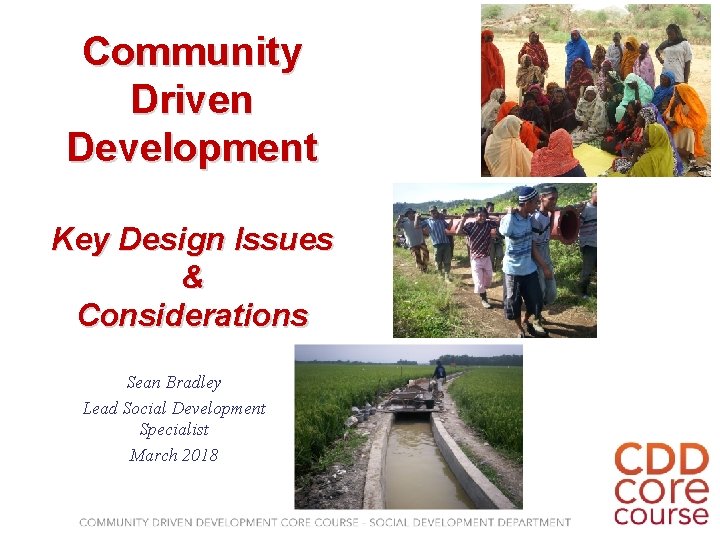 Community Driven Development

Key Design Issues & Considerations

Sean Bradley
Lead Social Development Specialist
March 2018

CDD core course

COMMUNITY DRIVEN DEVELOPMENT CORE COURSE - SOCIAL DEVELOPMENT DEPARTMENT